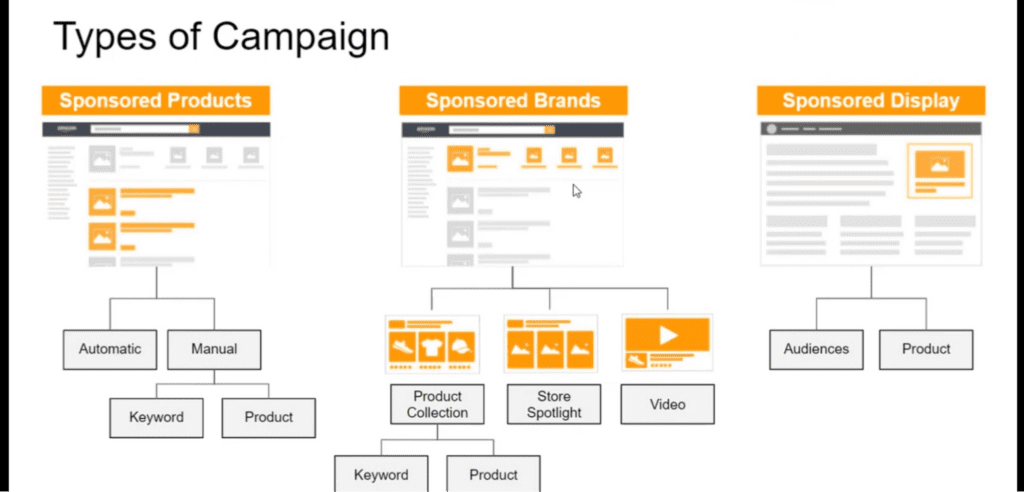 Types of Campaign

Sponsored Products

Automatic

Manual

Keyword

Product

Sponsored Brands

Product Collection

Store Spotlight

Video

Keyword

Product

Sponsored Display

Audiences

Product